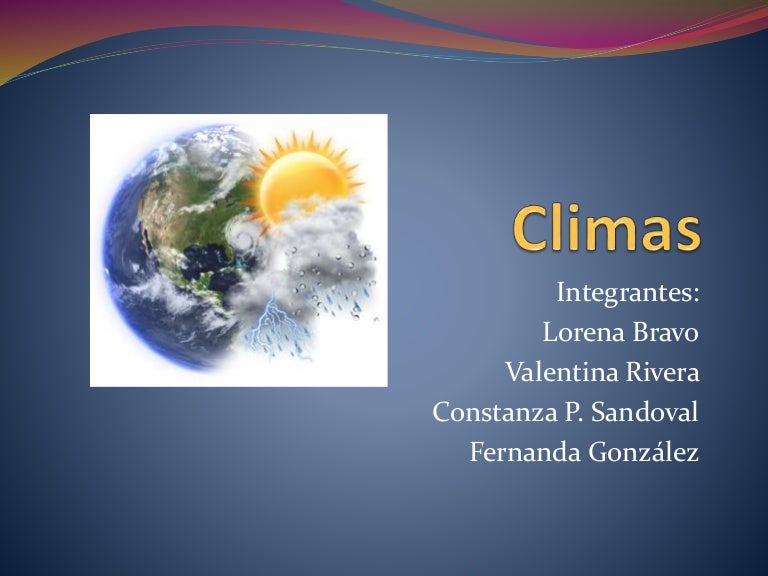 Climas

Integrantes:
Lorena Bravo
Valentina Rivera
Constanza P. Sandoval
Fernanda González